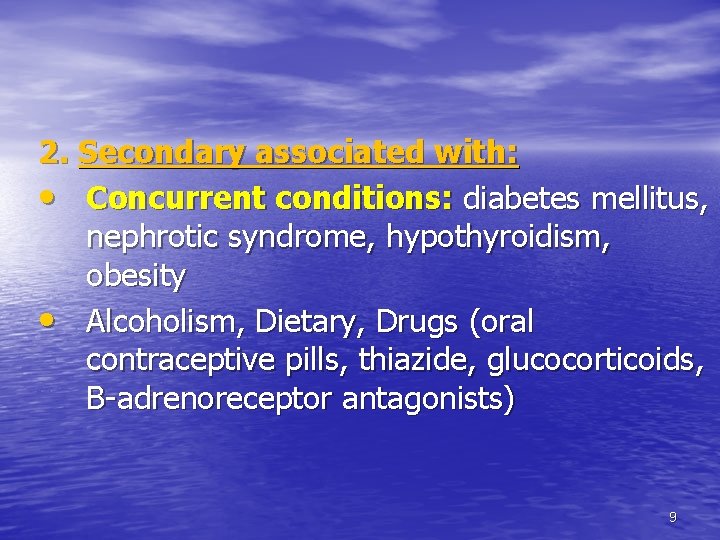 2. Secondary associated with:

• Concurrent conditions: diabetes mellitus, nephrotic syndrome, hypothyroidism, obesity

• Alcoholism, Dietary, Drugs (oral contraceptive pills, thiazide, glucocorticoids, B-adrenoreceptor antagonists)

9